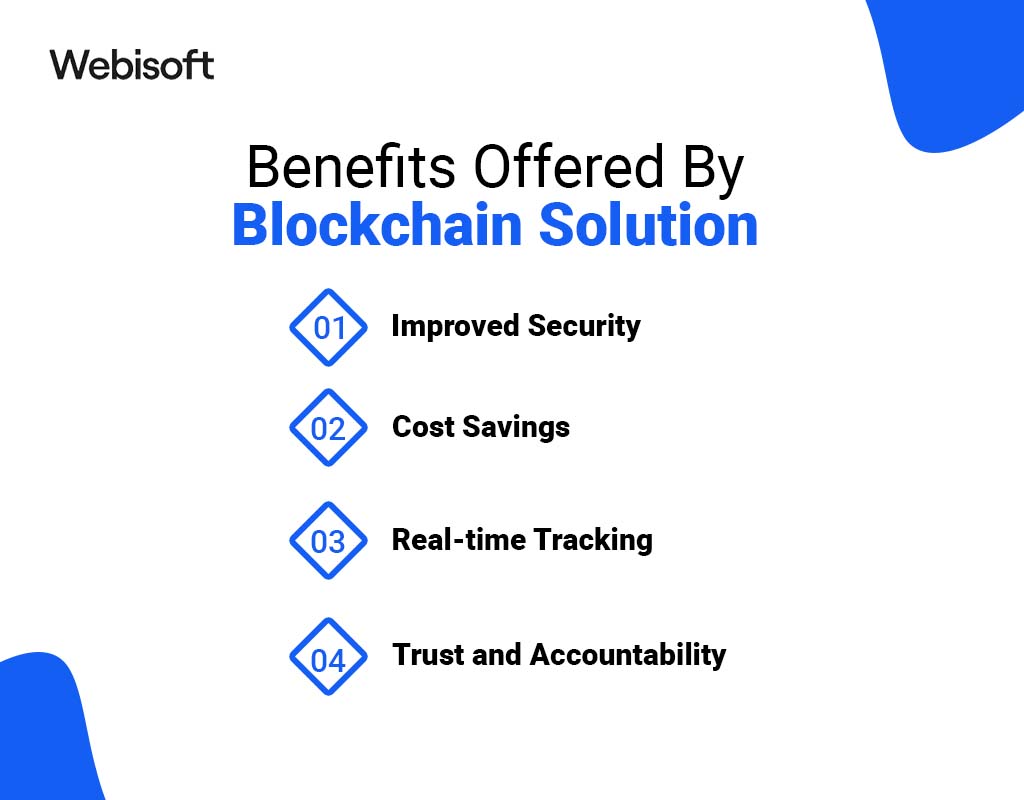 Webisoft

Benefits Offered By
Blockchain Solution

01 Improved Security

02 Cost Savings

03 Real-time Tracking

04 Trust and Accountability